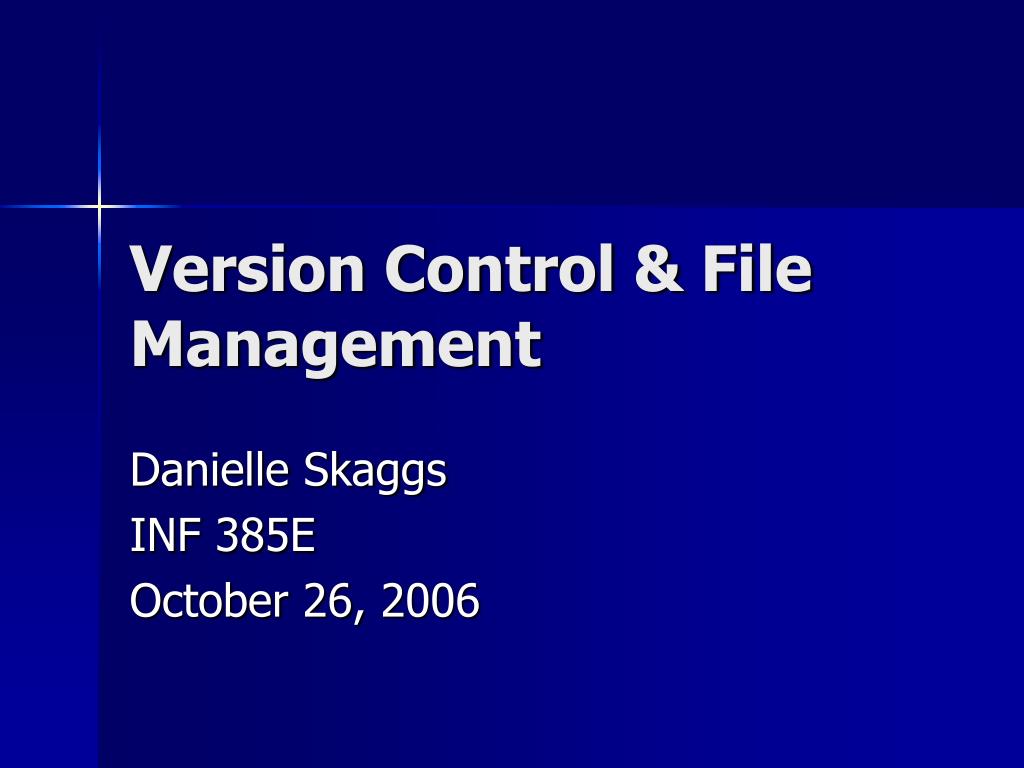 Version Control & File Management

Danielle Skaggs
INF 385E
October 26, 2006